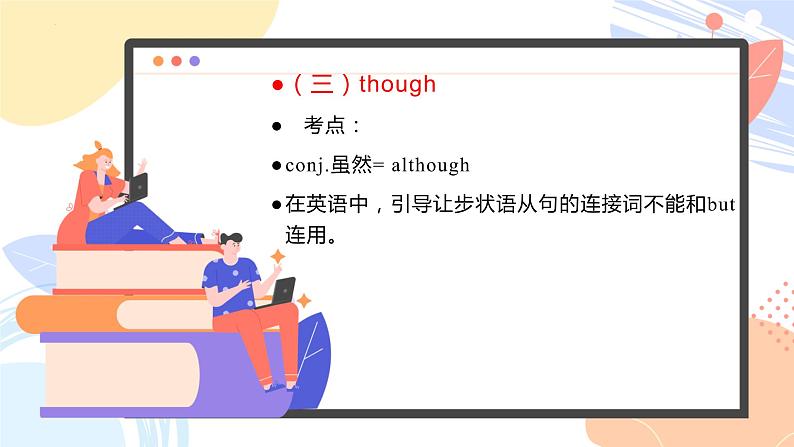 ●（三）though

● 考点：

●conj.虽然= although

●在英语中，引导让步状语从句的连接词不能和but连用。